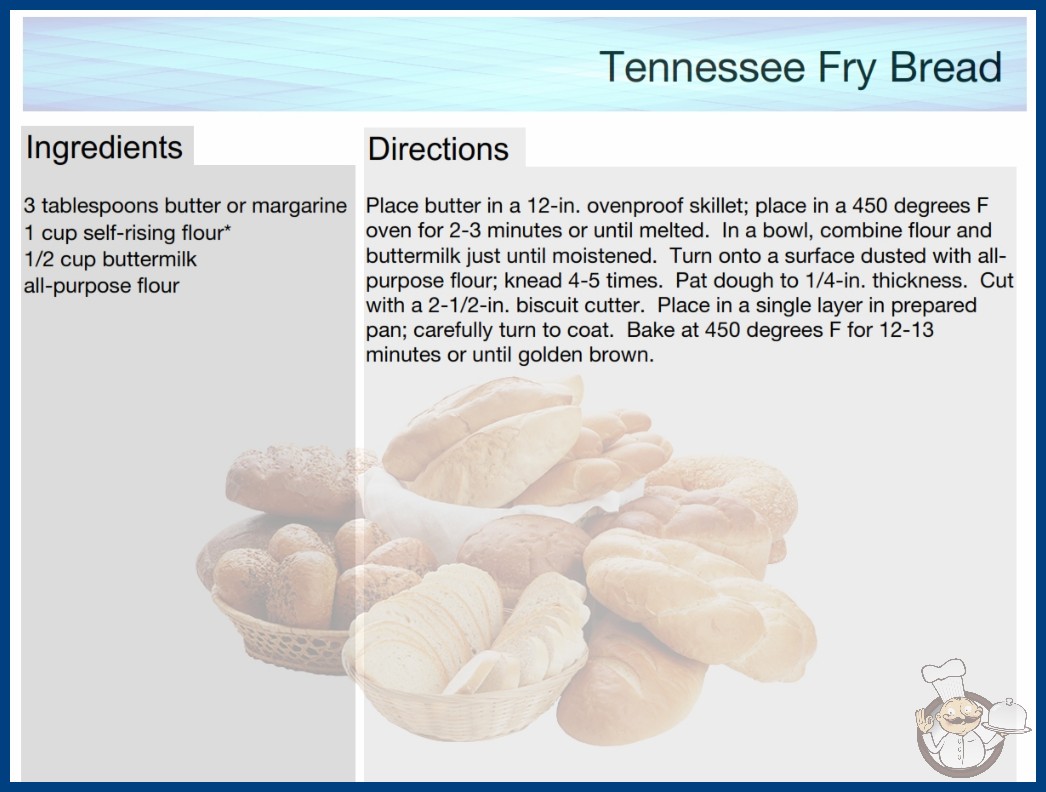 Tennessee Fry Bread

Ingredients

3 tablespoons butter or margarine
1 cup self-rising flour*
1/2 cup buttermilk
all-purpose flour

Directions

Place butter in a 12-in. ovenproof skillet; place in a 450 degrees F oven for 2-3 minutes or until melted. In a bowl, combine flour and buttermilk just until moistened. Turn onto a surface dusted with all-purpose flour; knead 4-5 times. Pat dough to 1/4-in. thickness. Cut with a 2-1/2-in. biscuit cutter. Place in a single layer in prepared pan; carefully turn to coat. Bake at 450 degrees F for 12-13 minutes or until golden brown.